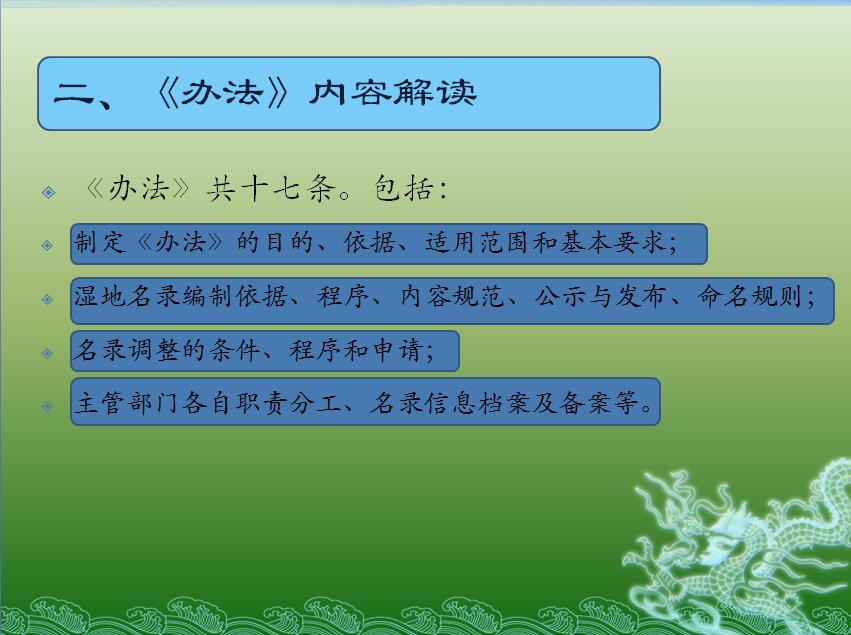 二、《办法》内容解读

《办法》共十七条。包括：

制定《办法》的目的、依据、适用范围和基本要求；

湿地名录编制依据、程序、内容规范、公示与发布、命名规则；

名录调整的条件、程序和申请；

主管部门各自职责分工、名录信息档案及备案等。